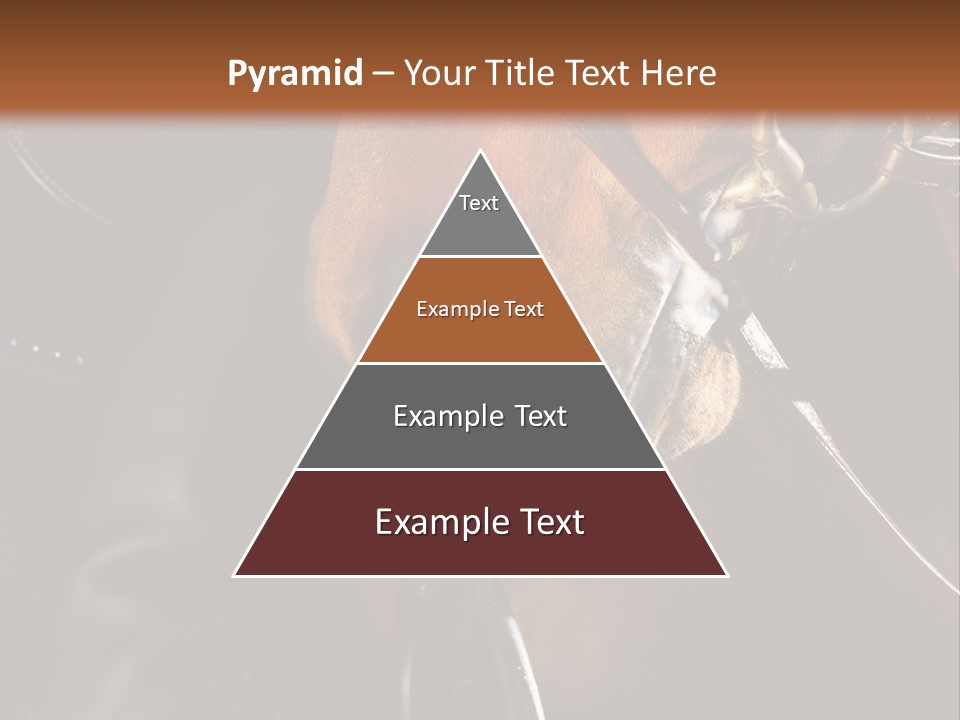 Pyramid – Your Title Text Here

Text

Example Text

Example Text

Example Text